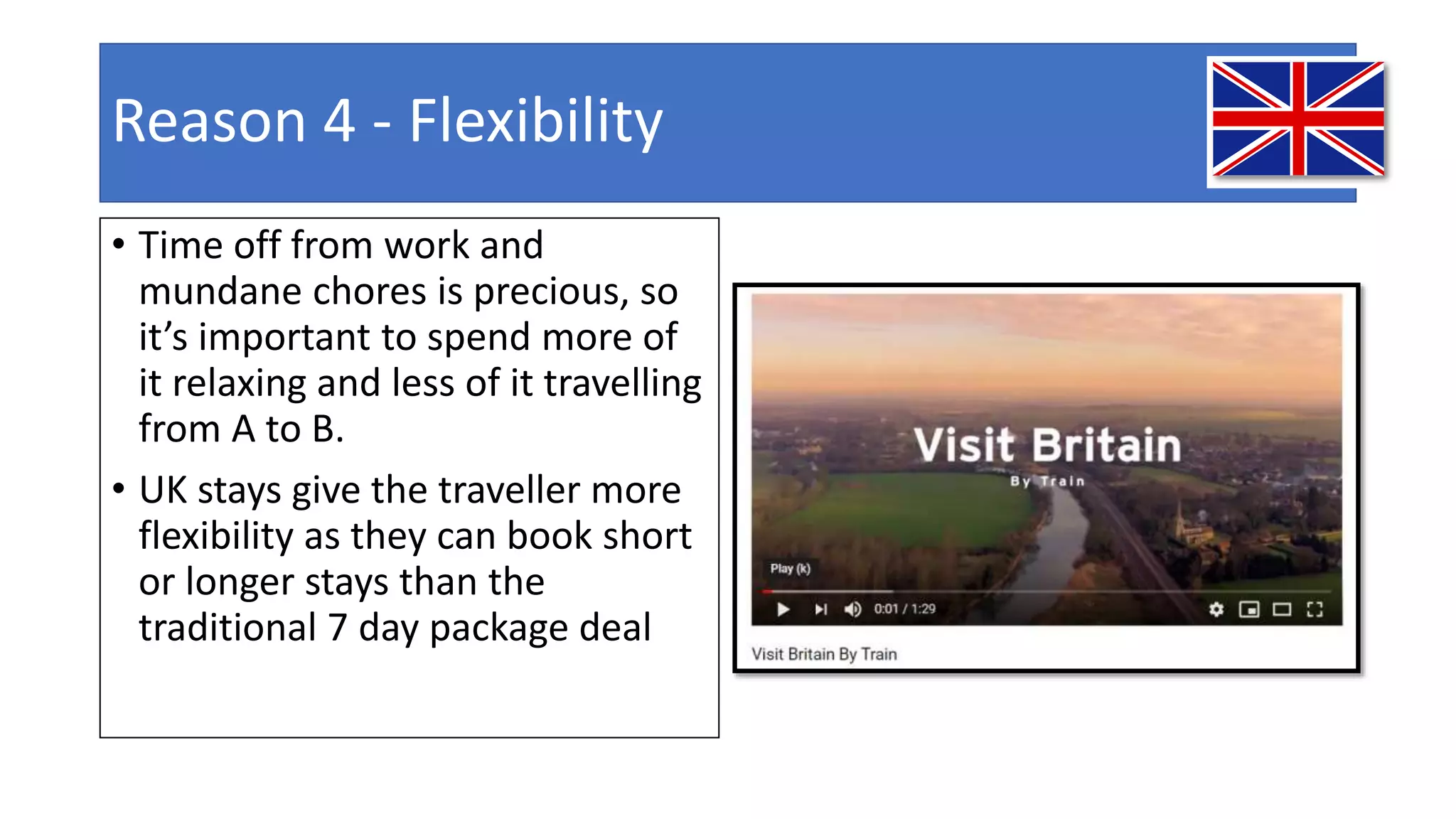 Reason 4 - Flexibility

• Time off from work and mundane chores is precious, so it’s important to spend more of it relaxing and less of it travelling from A to B.

• UK stays give the traveller more flexibility as they can book short or longer stays than the traditional 7 day package deal

Visit Britain

By Train

Play (k)

0:01 / 1:29

Visit Britain By Train